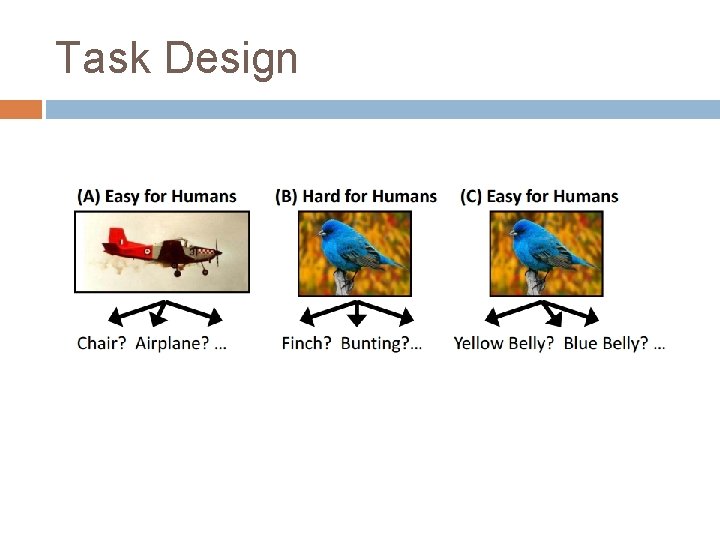 Task Design

(A) Easy for Humans

Chair? Airplane? ...

(B) Hard for Humans

Finch? Bunting?...

(C) Easy for Humans

Yellow Belly? Blue Belly? ...